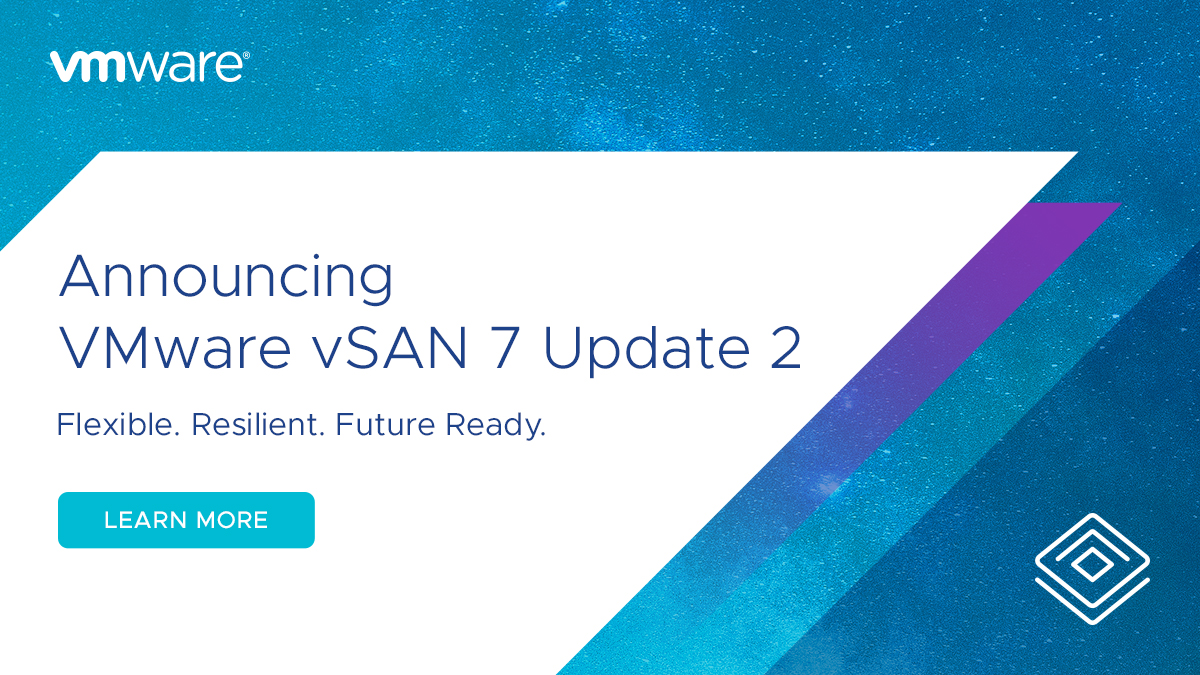 vmware®

Announcing
VMware vSAN 7 Update 2

Flexible. Resilient. Future Ready.

LEARN MORE